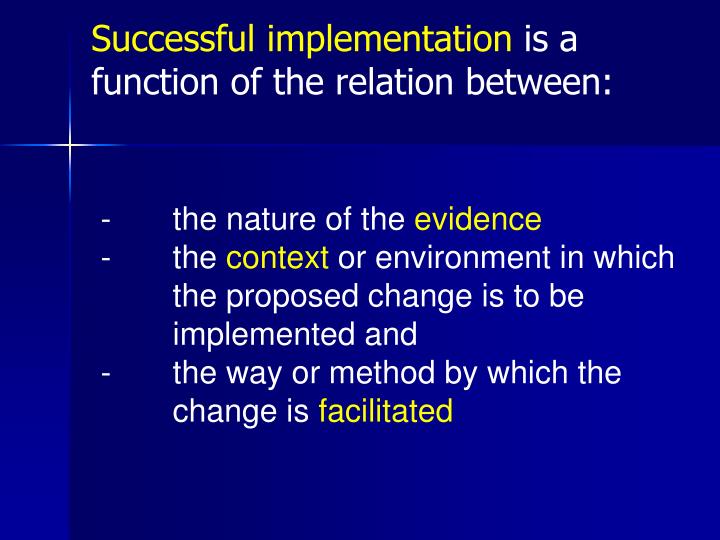 Successful implementation is a function of the relation between:

- the nature of the evidence
- the context or environment in which the proposed change is to be implemented and
- the way or method by which the change is facilitated